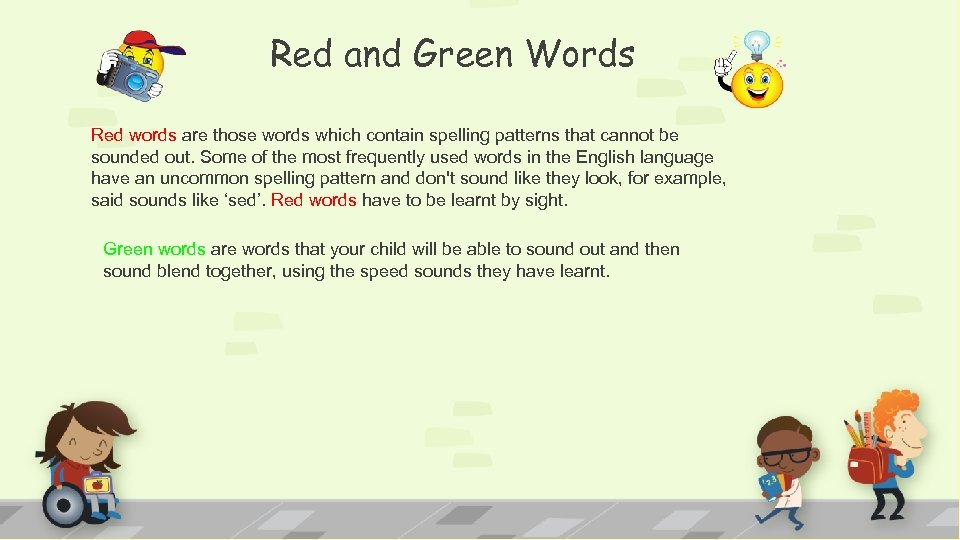 Red and Green Words

Red words are those words which contain spelling patterns that cannot be sounded out. Some of the most frequently used words in the English language have an uncommon spelling pattern and don't sound like they look, for example, said sounds like ‘sed’. Red words have to be learnt by sight.

Green words are words that your child will be able to sound out and then sound blend together, using the speed sounds they have learnt.